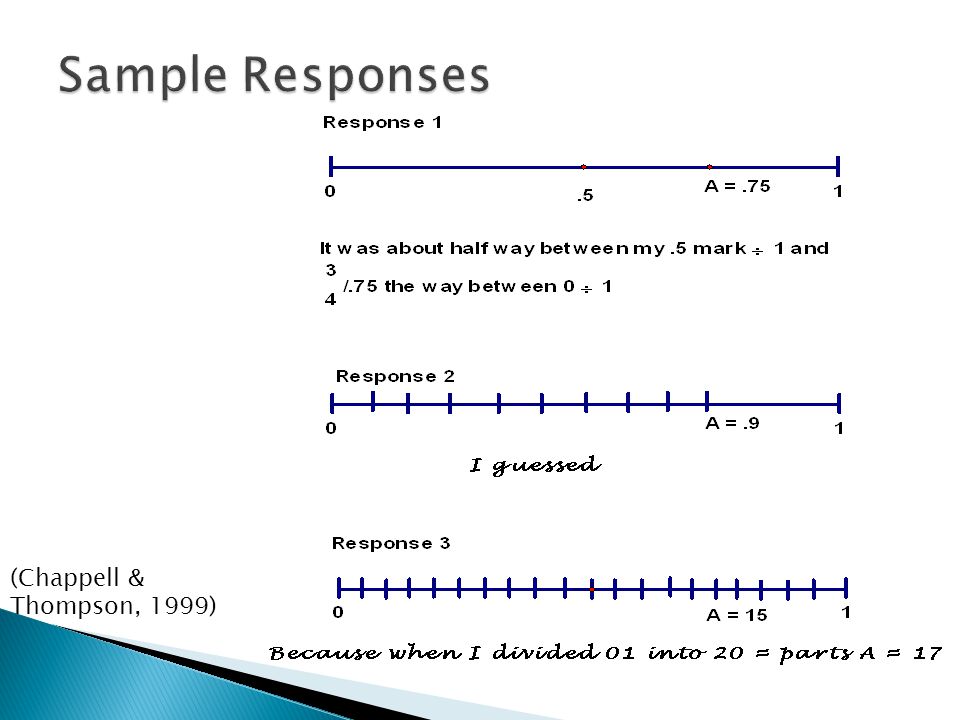 Sample Responses

Response 1

0 .5 A = .75 1

It was about half way between my .5 mark $\div$ 1 and $\frac{3}{4}$/.75 the way between 0 $\div$ 1

Response 2

0 A = .9 1

I guessed

Response 3

0 A = 15 1

Because when I divided 01 into 20 = parts A = 17

(Chappell & Thompson, 1999)